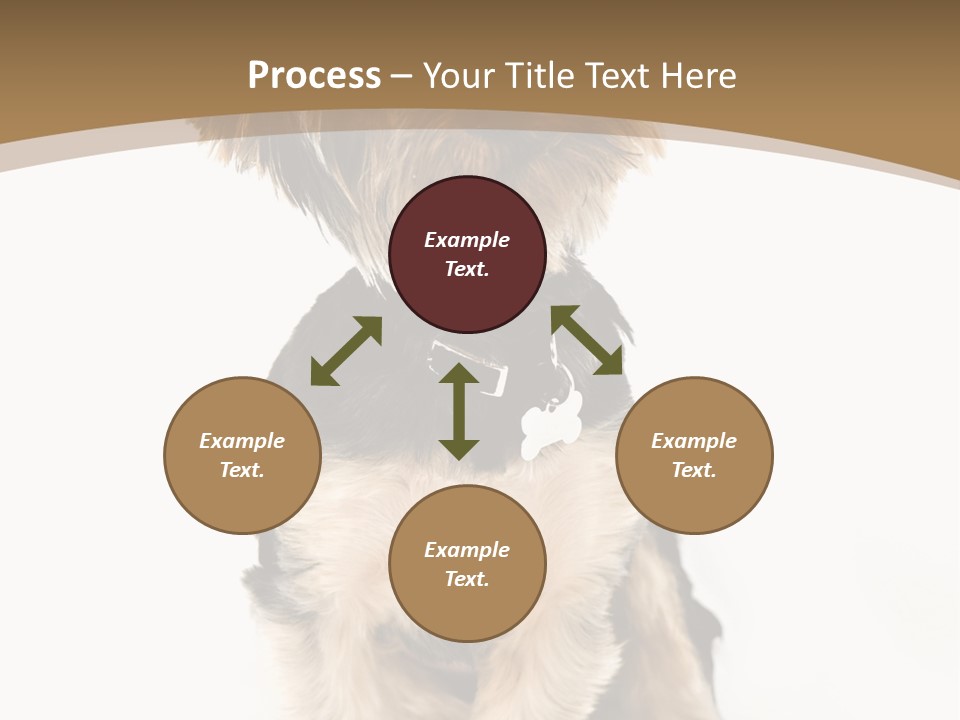 Process – Your Title Text Here

Example Text.

Example Text.

Example Text.

Example Text.